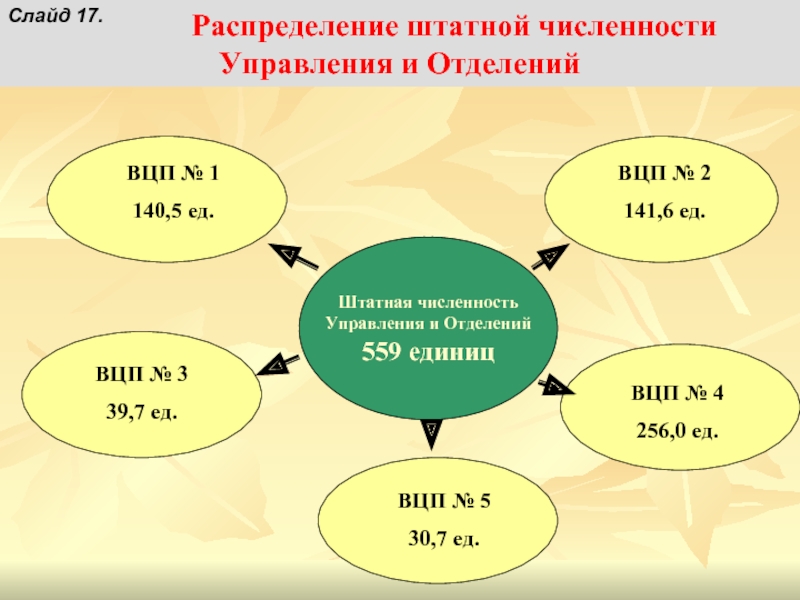 Слайд 17.

Распределение штатной численности Управления и Отделений

ВЦП № 1
140,5 ед.

ВЦП № 2
141,6 ед.

Штатная численность Управления и Отделений
559 единиц

ВЦП № 3
39,7 ед.

ВЦП № 4
256,0 ед.

ВЦП № 5
30,7 ед.